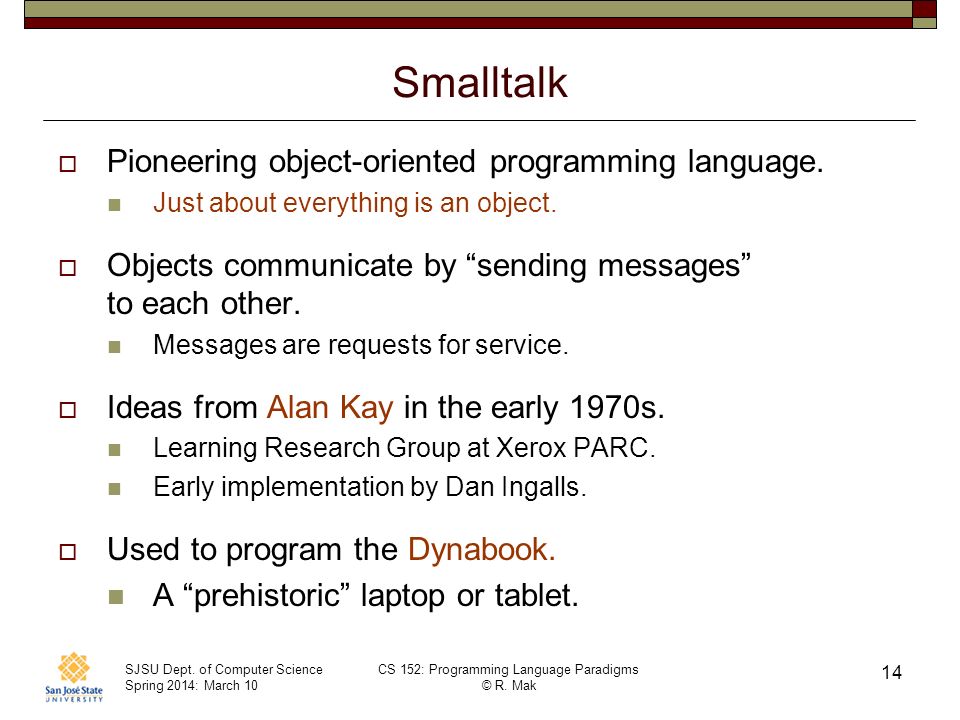 Smalltalk

Pioneering object-oriented programming language.

Just about everything is an object.

Objects communicate by “sending messages” to each other.

Messages are requests for service.

Ideas from Alan Kay in the early 1970s.

Learning Research Group at Xerox PARC.

Early implementation by Dan Ingalls.

Used to program the Dynabook.

A “prehistoric” laptop or tablet.

San José State UNIVERSITY

SJSU Dept. of Computer Science
Spring 2014: March 10

CS 152: Programming Language Paradigms
© R. Mak

14